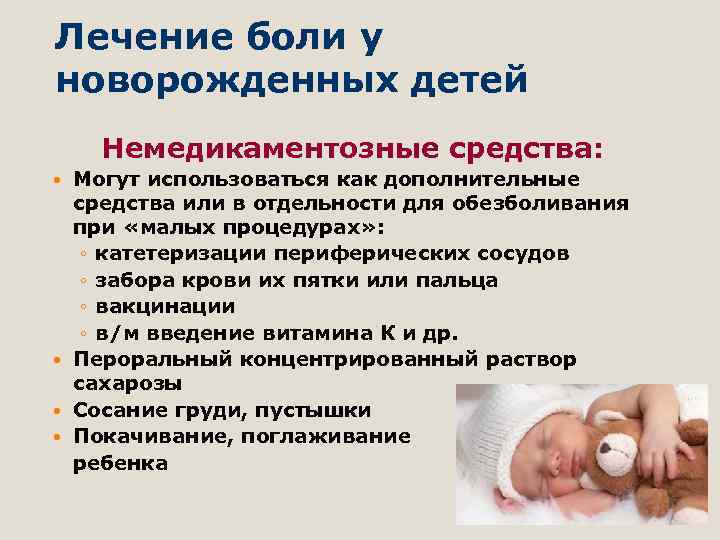 Лечение боли у новорожденных детей

Немедикаментозные средства:

• Могут использоваться как дополнительные средства или в отдельности для обезболивания при «малых процедурах»:
 ◦ катетеризации периферических сосудов
 ◦ забора крови их пятки или пальца
 ◦ вакцинации
 ◦ в/м введение витамина К и др.
• Пероральный концентрированный раствор сахарозы
• Сосание груди, пустышки
• Покачивание, поглаживание ребенка